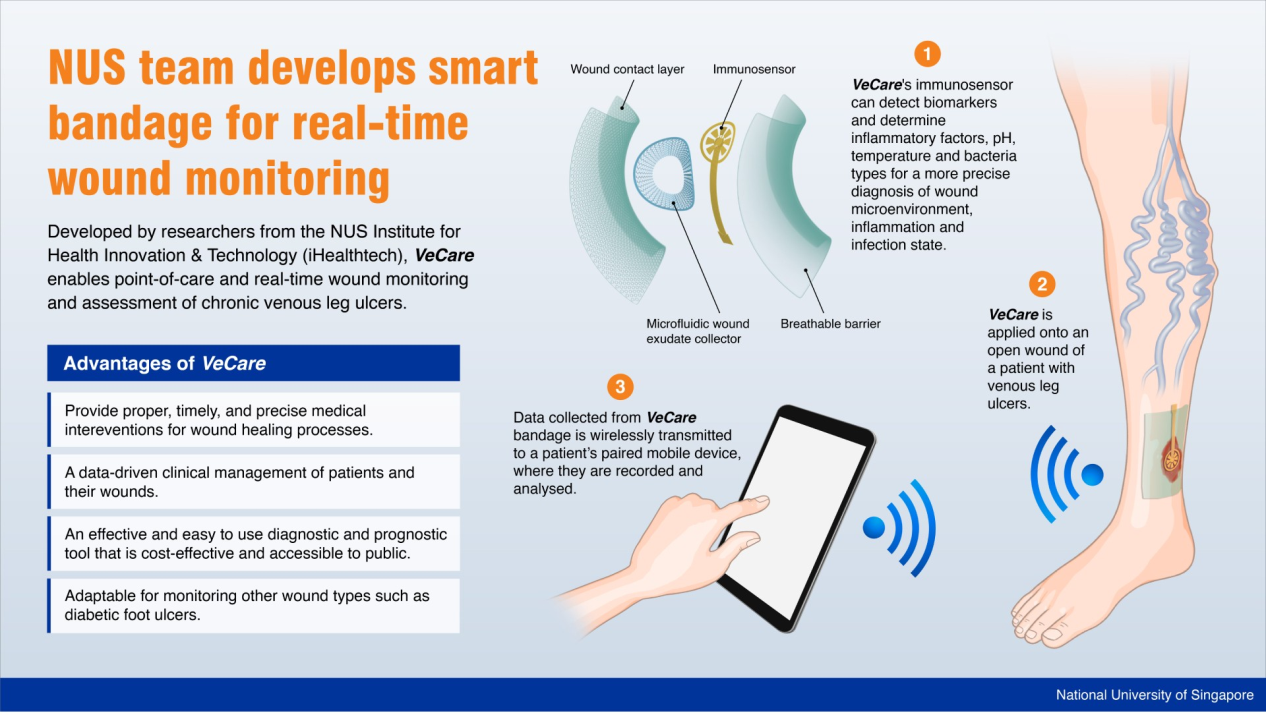 NUS team develops smart bandage for real-time wound monitoring

Developed by researchers from the NUS Institute for Health Innovation & Technology (iHealthtech), VeCare enables point-of-care and real-time wound monitoring and assessment of chronic venous leg ulcers.

Advantages of VeCare

Provide proper, timely, and precise medical intereventions for wound healing processes.

A data-driven clinical management of patients and their wounds.

An effective and easy to use diagnostic and prognostic tool that is cost-effective and accessible to public.

Adaptable for monitoring other wound types such as diabetic foot ulcers.

Wound contact layer

Immunosensor

Microfluidic wound exudate collector

Breathable barrier

1

VeCare's immunosensor can detect biomarkers and determine inflammatory factors, pH, temperature and bacteria types for a more precise diagnosis of wound microenvironment, inflammation and infection state.

2

VeCare is applied onto an open wound of a patient with venous leg ulcers.

3

Data collected from VeCare bandage is wirelessly transmitted to a patient's paired mobile device, where they are recorded and analysed.

National University of Singapore